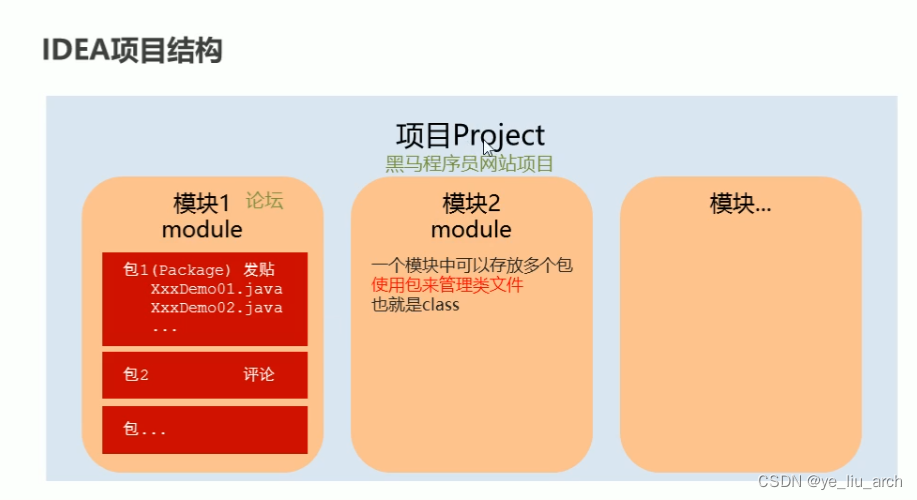 IDEA项目结构

项目Project
黑马程序员网站项目

模块1 论坛
module

包1(Package) 发贴
XxxDemo01.java
XxxDemo02.java
...

包2 评论

包...

模块2
module

一个模块中可以存放多个包
使用包来管理类文件
也就是class

模块...

CSDN @ye_liu_arch